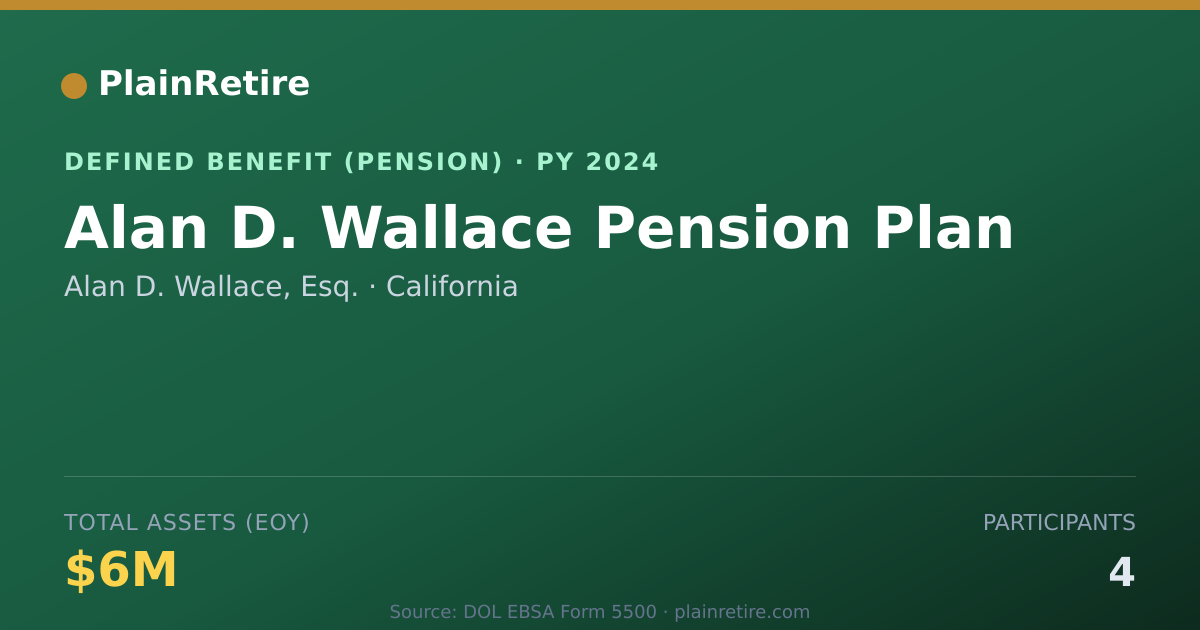 PlainRetire

DEFINED BENEFIT (PENSION) · PY 2024

Alan D. Wallace Pension Plan

Alan D. Wallace, Esq. · California

TOTAL ASSETS (EOY)

$6M

PARTICIPANTS

4

Source: DOL EBSA Form 5500 · plainretire.com